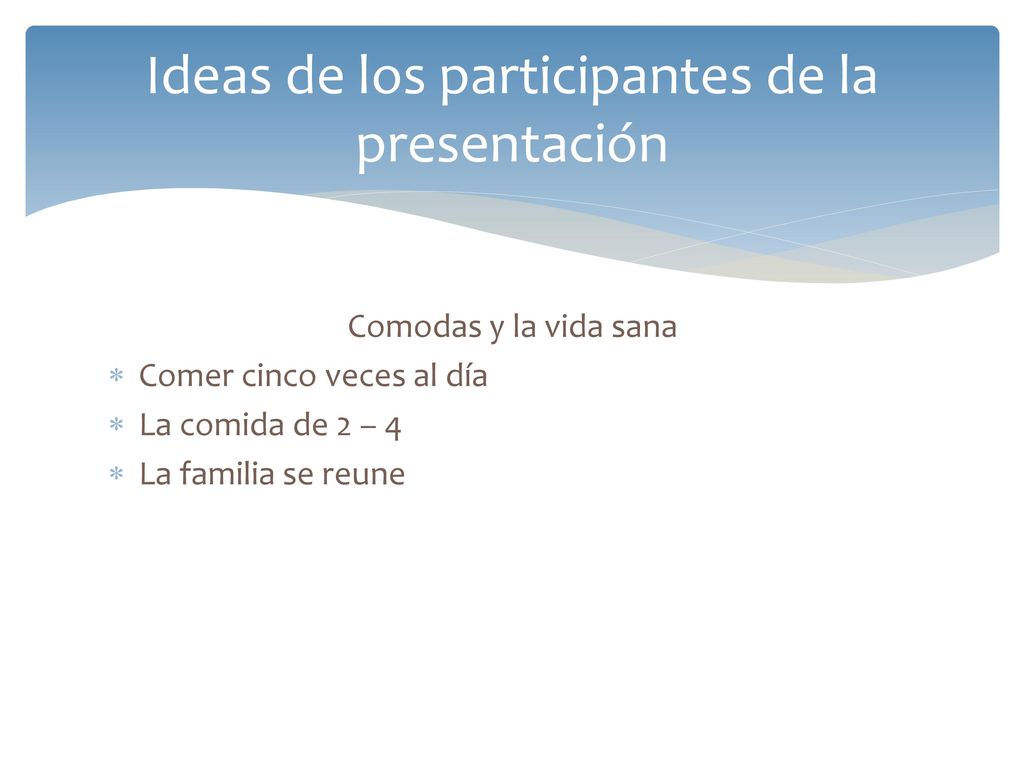 Ideas de los participantes de la presentación

Comodas y la vida sana

* Comer cinco veces al día
* La comida de 2 – 4
* La familia se reune